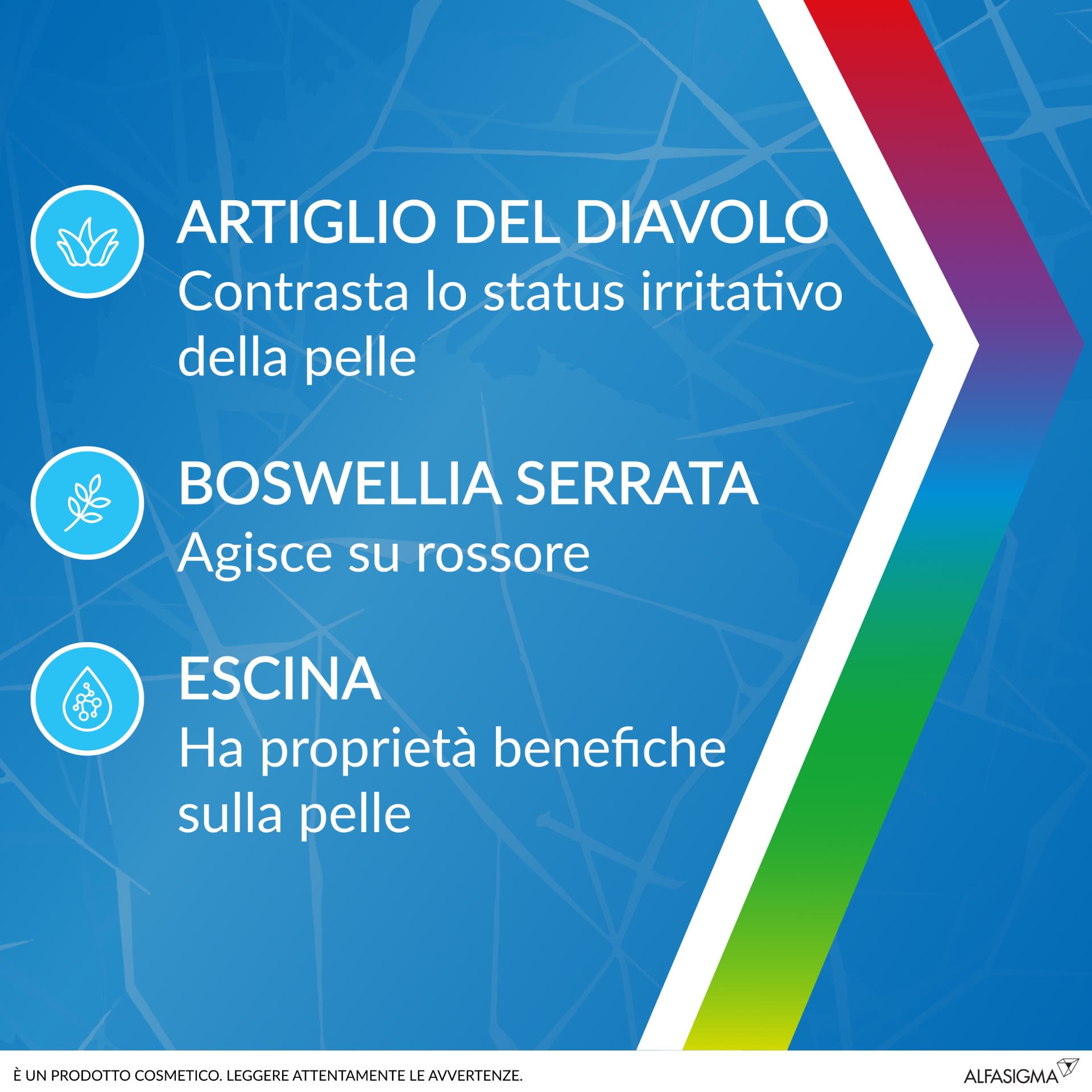 ARTIGLIO DEL DIAVOLO
Contrasta lo status irritativo della pelle

BOSWELLIA SERRATA
Agisce su rossore

ESCINA
Ha proprietà benefiche sulla pelle

È UN PRODOTTO COSMETICO. LEGGERE ATTENTAMENTE LE AVVERTENZE.

ALFASIGMA